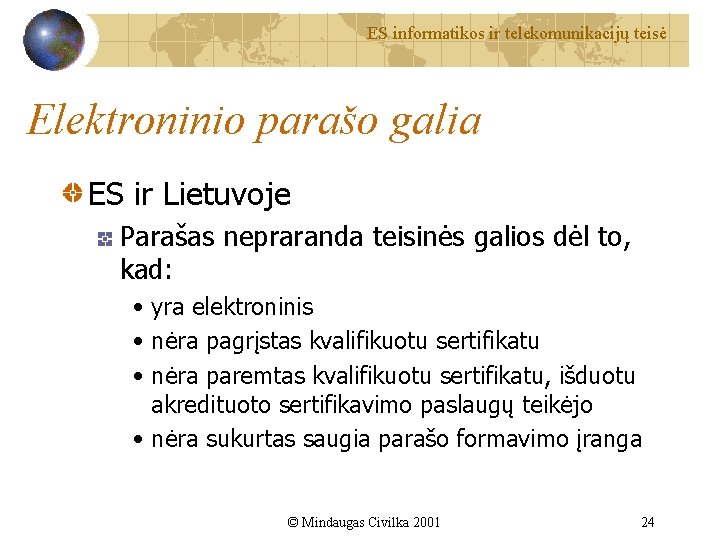 ES informatikos ir telekomunikacijų teisė

Elektroninio parašo galia

ES ir Lietuvoje

Parašas nepraranda teisinės galios dėl to, kad:

• yra elektroninis
• nėra pagrįstas kvalifikuotu sertifikatu
• nėra paremtas kvalifikuotu sertifikatu, išduotu akredituoto sertifikavimo paslaugų teikėjo
• nėra sukurtas saugia parašo formavimo įranga

© Mindaugas Civilka 2001

24